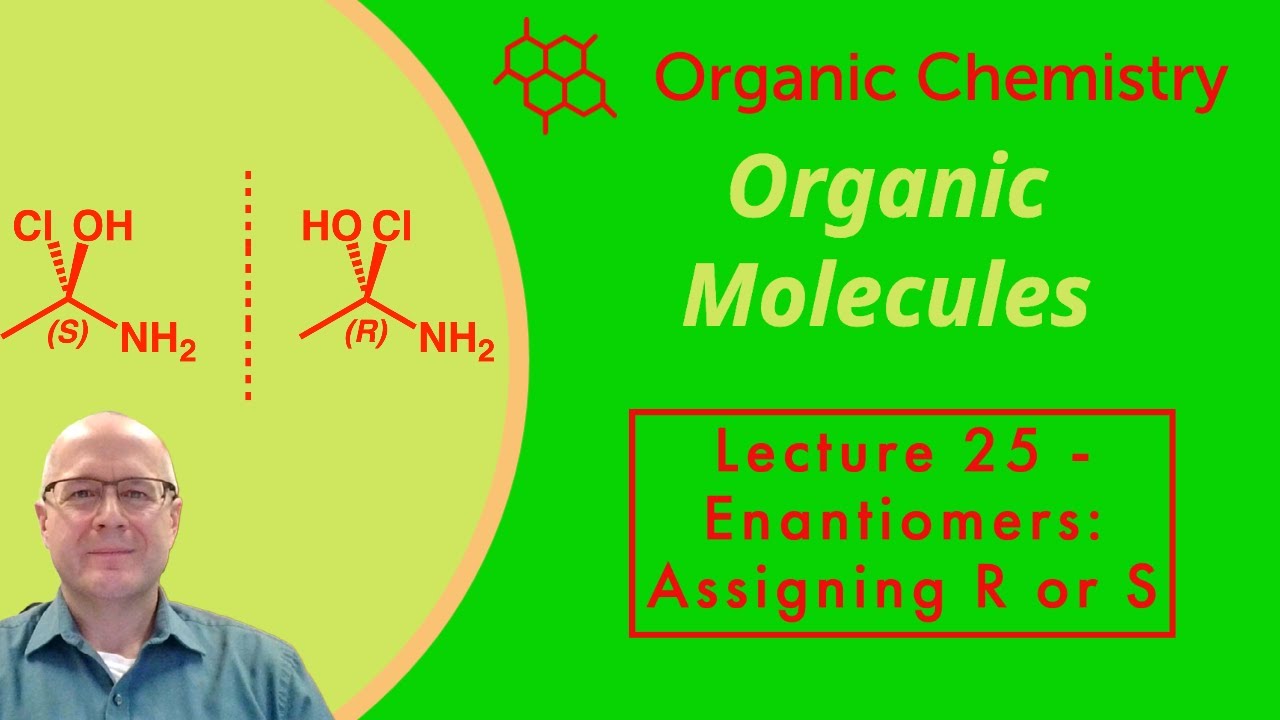 Cl OH
(S)
$NH_2$

HO Cl
(R)
$NH_2$

Organic Chemistry

Organic Molecules

Lecture 25 - Enantiomers: Assigning R or S